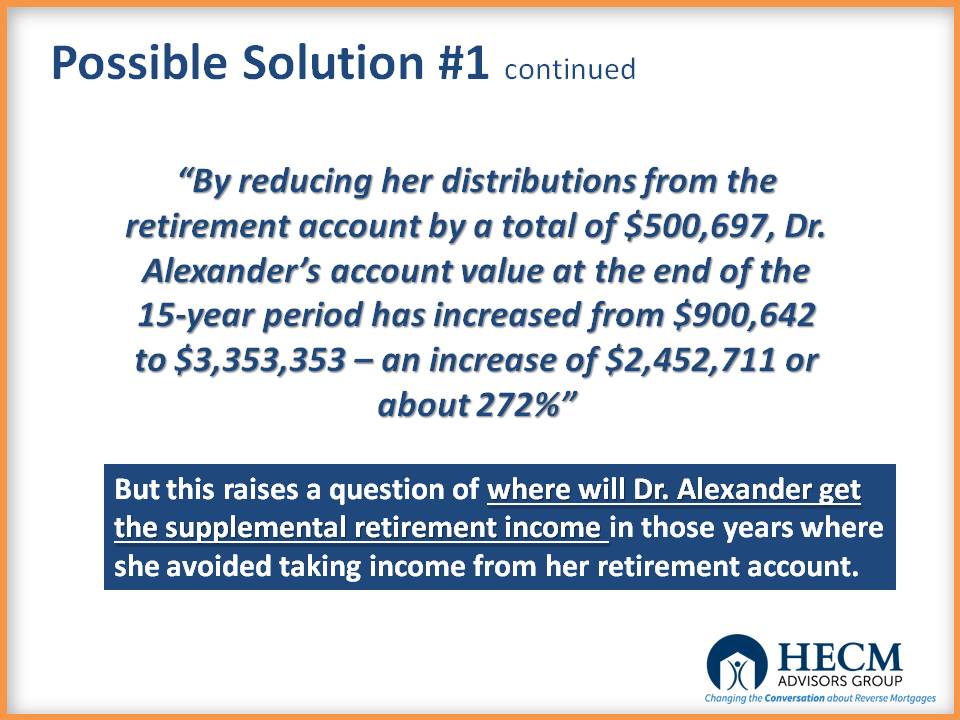 Possible Solution #1 continued

"By reducing her distributions from the retirement account by a total of $500,697, Dr. Alexander's account value at the end of the 15-year period has increased from $900,642 to $3,353,353 – an increase of $2,452,711 or about 272%"

But this raises a question of where will Dr. Alexander get the supplemental retirement income in those years where she avoided taking income from her retirement account.

HECM
ADVISORS GROUP
Changing the Conversation about Reverse Mortgages